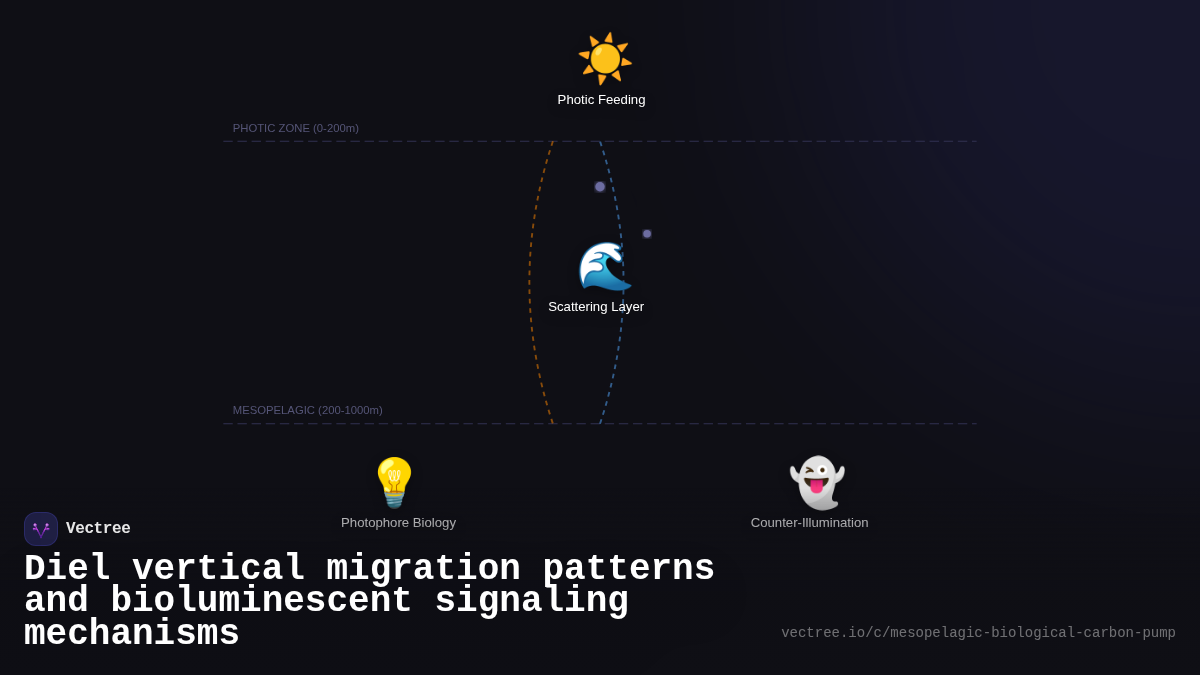 Photic Feeding

PHOTIC ZONE (0-200m)

Scattering Layer

MESOPELAGIC (200-1000m)

Photophore Biology

Counter-Illumination

Vectree

Diel vertical migration patterns and bioluminescent signaling mechanisms

vectree.io/c/mesopelagic-biological-carbon-pump